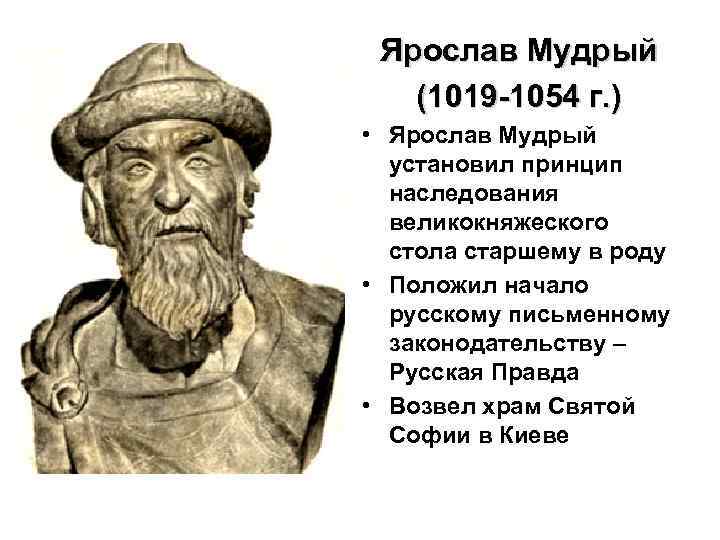 Ярослав Мудрый (1019-1054 г.)

• Ярослав Мудрый установил принцип наследования великокняжеского стола старшему в роду
• Положил начало русскому письменному законодательству – Русская Правда
• Возвел храм Святой Софии в Киеве